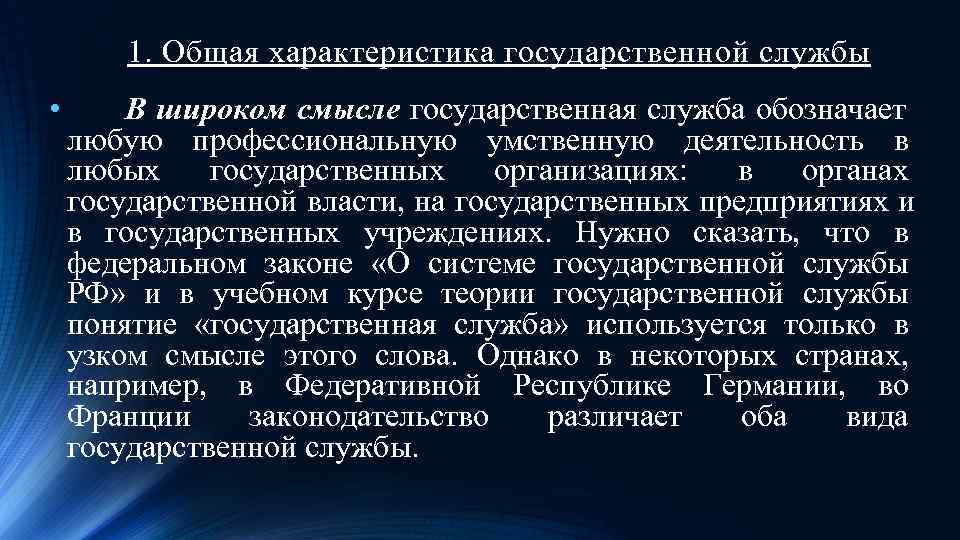 1. Общая характеристика государственной службы

• В широком смысле государственная служба обозначает любую профессиональную умственную деятельность в любых государственных организациях: в органах государственной власти, на государственных предприятиях и в государственных учреждениях. Нужно сказать, что в федеральном законе «О системе государственной службы РФ» и в учебном курсе теории государственной службы понятие «государственная служба» используется только в узком смысле этого слова. Однако в некоторых странах, например, в Федеративной Республике Германии, во Франции законодательство различает оба вида государственной службы.